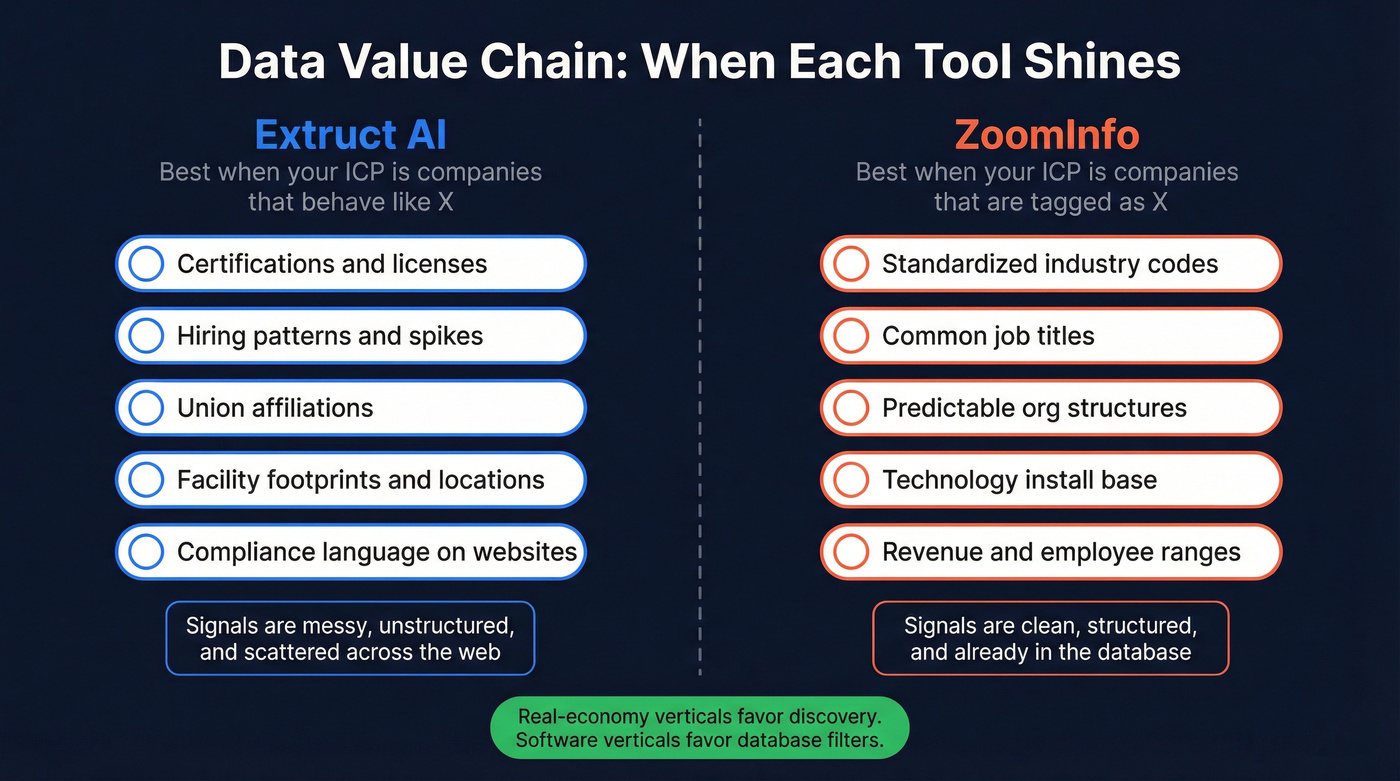 Data Value Chain: When Each Tool Shines

Extruct AI
Best when your ICP is companies that behave like X

Certifications and licenses

Hiring patterns and spikes

Union affiliations

Facility footprints and locations

Compliance language on websites

Signals are messy, unstructured, and scattered across the web

ZoomInfo
Best when your ICP is companies that are tagged as X

Standardized industry codes

Common job titles

Predictable org structures

Technology install base

Revenue and employee ranges

Signals are clean, structured, and already in the database

Real-economy verticals favor discovery. Software verticals favor database filters.